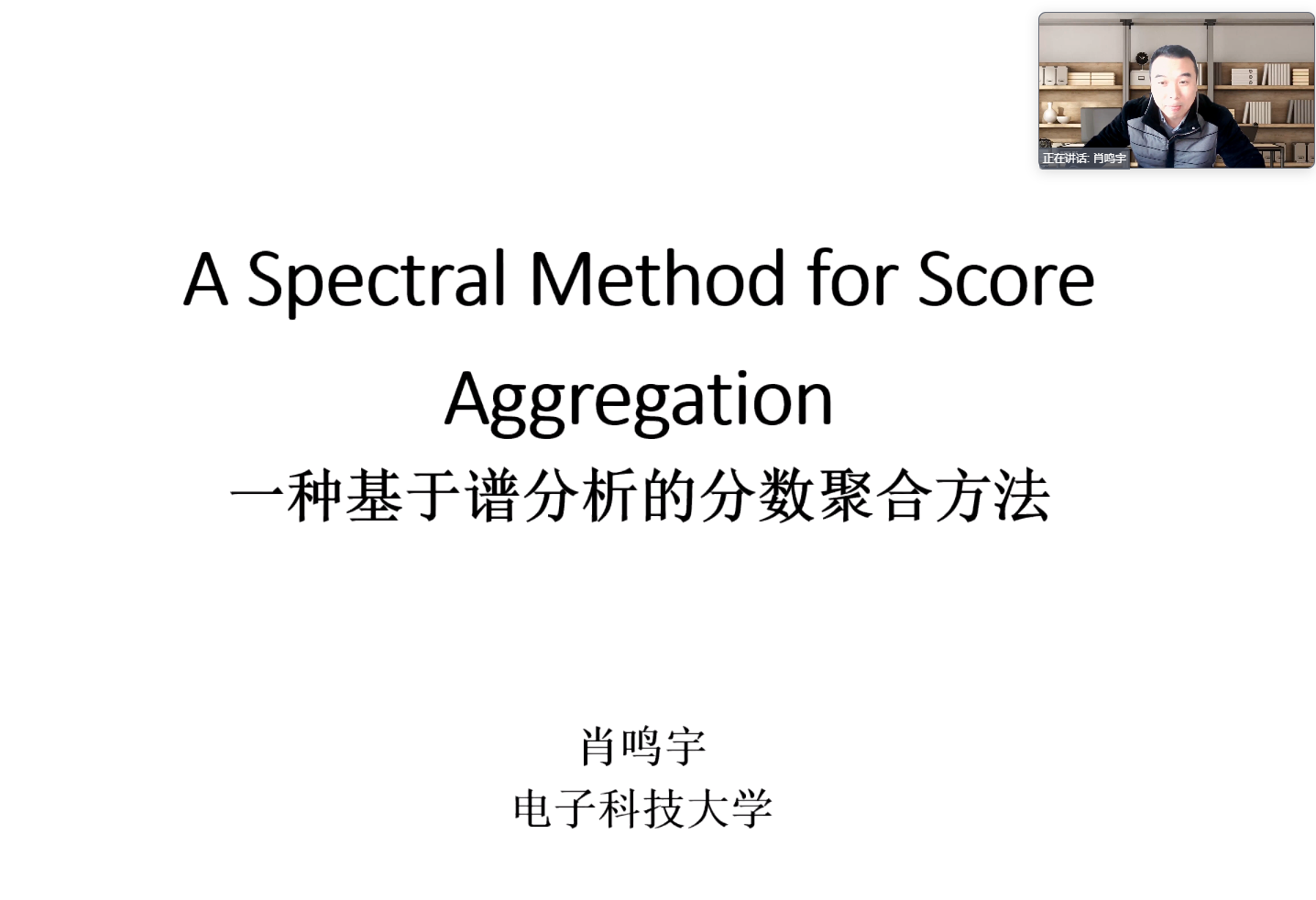 正在讲话: 肖鸣宇

A Spectral Method for Score Aggregation
一种基于谱分析的分数聚合方法

肖鸣宇
电子科技大学